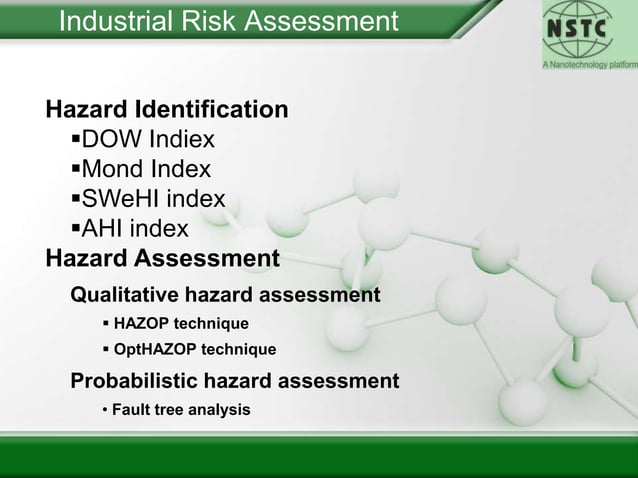 Industrial Risk Assessment

NSTC
A Nanotechnology platform

Hazard Identification
▪DOW Indiex
▪Mond Index
▪SWeHI index
▪AHI index
Hazard Assessment
Qualitative hazard assessment
▪ HAZOP technique
▪ OptHAZOP technique
Probabilistic hazard assessment
• Fault tree analysis